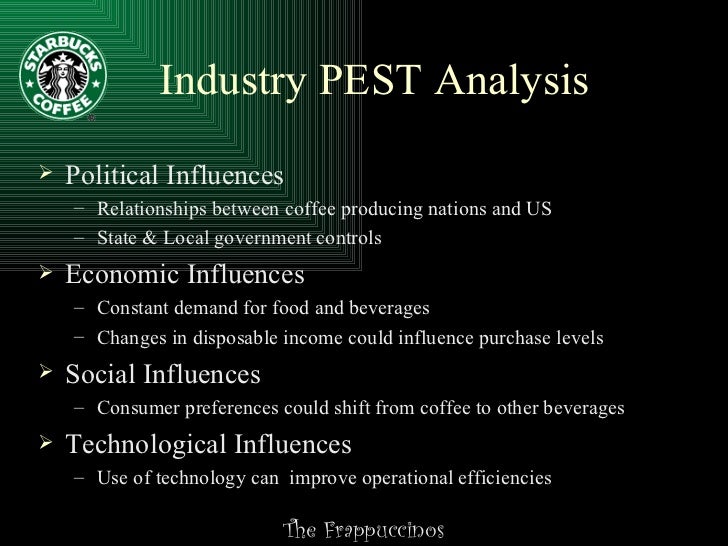 STARBUCKS COFFEE

Industry PEST Analysis

➢ Political Influences
– Relationships between coffee producing nations and US
– State & Local government controls

➢ Economic Influences
– Constant demand for food and beverages
– Changes in disposable income could influence purchase levels

➢ Social Influences
– Consumer preferences could shift from coffee to other beverages

➢ Technological Influences
– Use of technology can improve operational efficiencies

The Frappuccinos